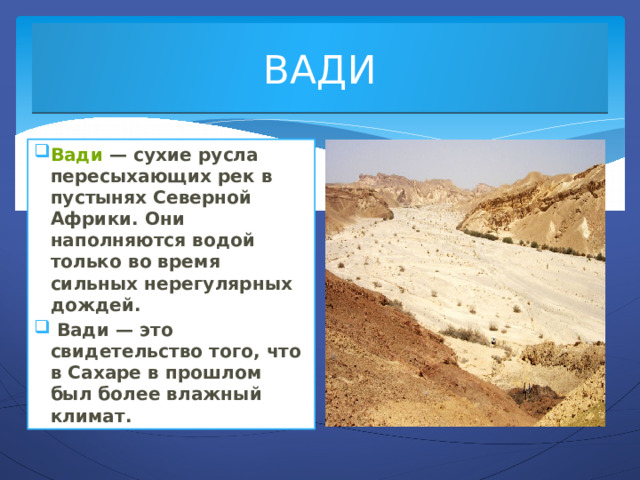 ВАДИ

Вади — сухие русла пересыхающих рек в пустынях Северной Африки. Они наполняются водой только во время сильных нерегулярных дождей.

Вади — это свидетельство того, что в Сахаре в прошлом был более влажный климат.